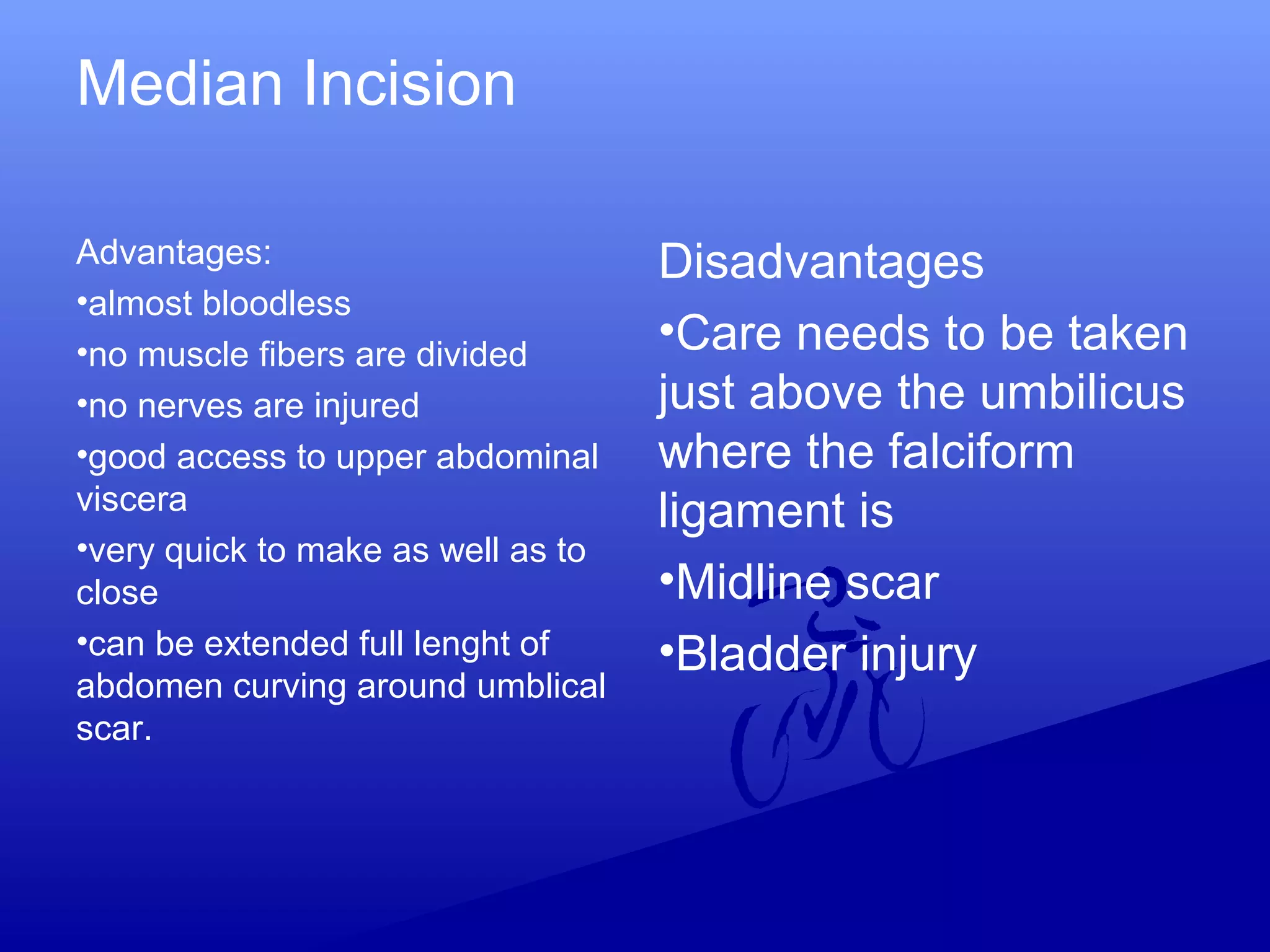 Median Incision

Advantages:

•almost bloodless

•no muscle fibers are divided

•no nerves are injured

•good access to upper abdominal viscera

•very quick to make as well as to close

•can be extended full lenght of abdomen curving around umblical scar.

Disadvantages

•Care needs to be taken just above the umbilicus where the falciform ligament is

•Midline scar

•Bladder injury